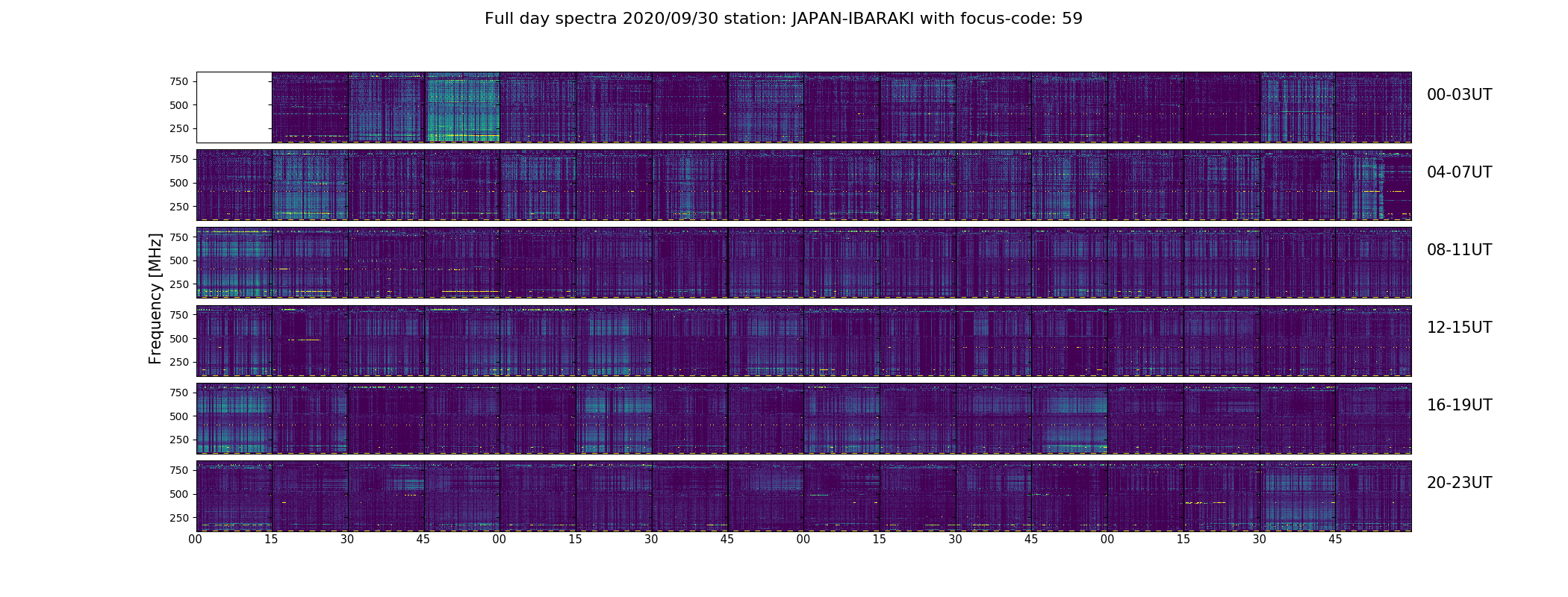 Full day spectra 2020/09/30 station: JAPAN-IBARAKI with focus-code: 59

Frequency [MHz]

750
500
250

00-03UT

750
500
250

04-07UT

750
500
250

08-11UT

750
500
250

12-15UT

750
500
250

16-19UT

750
500
250

20-23UT

00 15 30 45 00 15 30 45 00 15 30 45 00 15 30 45